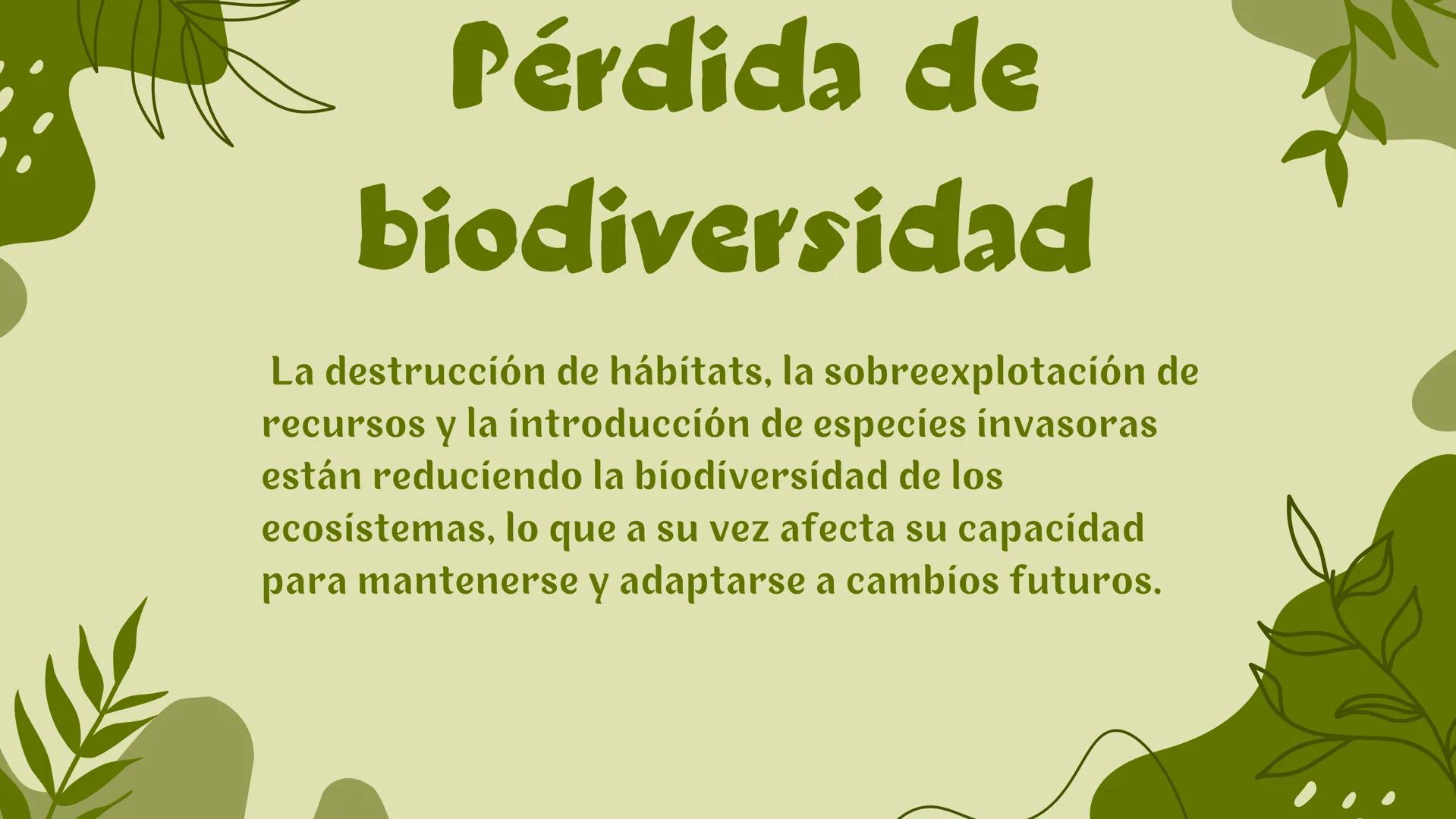 Pérdida de biodiversidad

La destrucción de hábitats, la sobreexplotación de recursos y la introducción de especies invasoras están reduciendo la biodiversidad de los ecosistemas, lo que a su vez afecta su capacidad para mantenerse y adaptarse a cambios futuros.